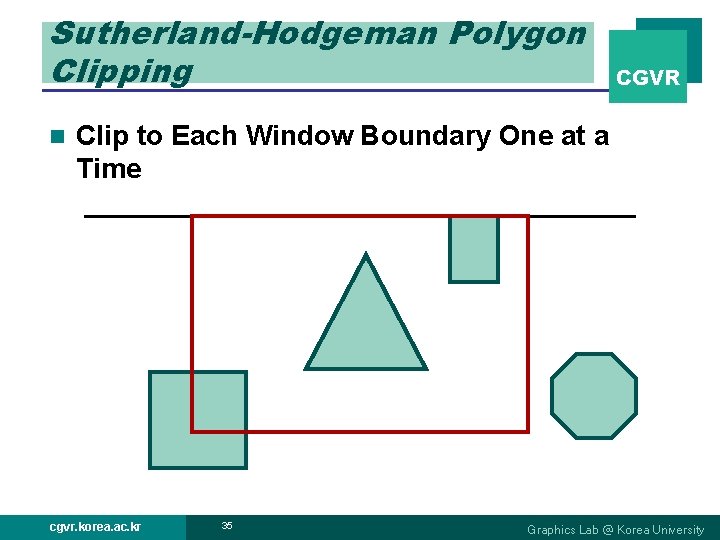 Sutherland-Hodgeman Polygon Clipping

CGVR

Clip to Each Window Boundary One at a Time

cgvr.korea.ac.kr

35

Graphics Lab @ Korea University